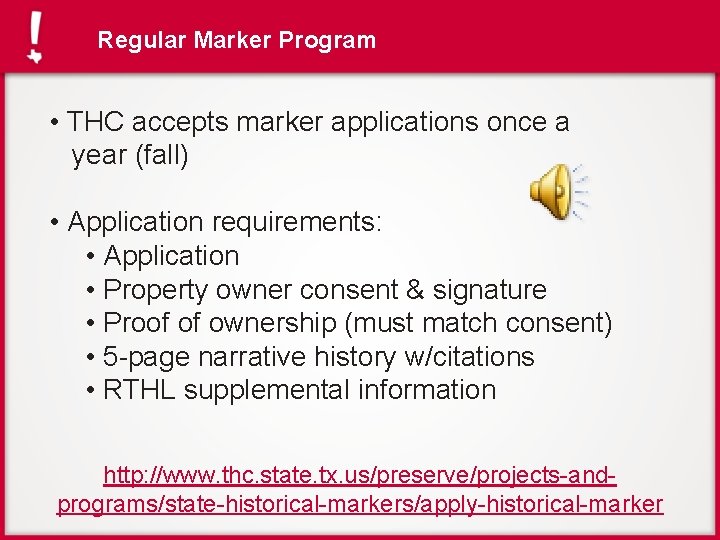 Regular Marker Program

• THC accepts marker applications once a year (fall)

• Application requirements:
• Application
• Property owner consent & signature
• Proof of ownership (must match consent)
• 5-page narrative history w/citations
• RTHL supplemental information

http://www.thc.state.tx.us/preserve/projects-and-programs/state-historical-markers/apply-historical-marker